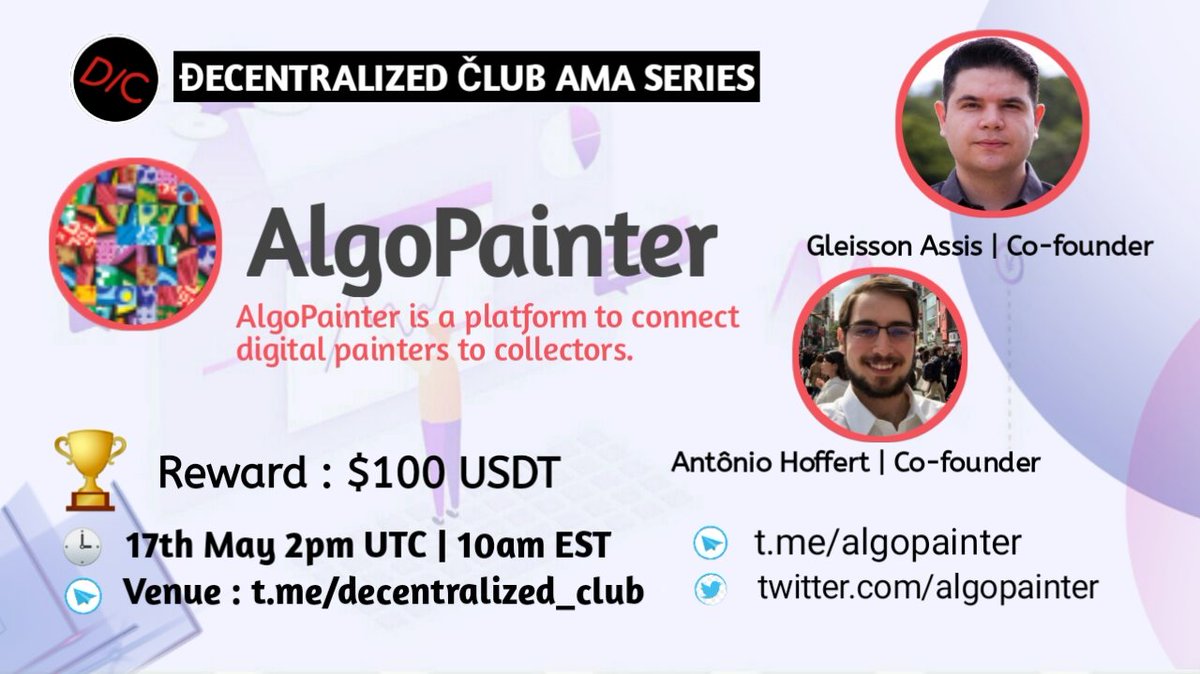 D/C

ĐECENTRALIZED ČLUB AMA SERIES

AlgoPainter

AlgoPainter is a platform to connect digital painters to collectors.

Gleisson Assis | Co-founder

Antônio Hoffert | Co-founder

Reward : $100 USDT

17th May 2pm UTC | 10am EST

Venue : t.me/decentralized_club

t.me/algopainter

twitter.com/algopainter